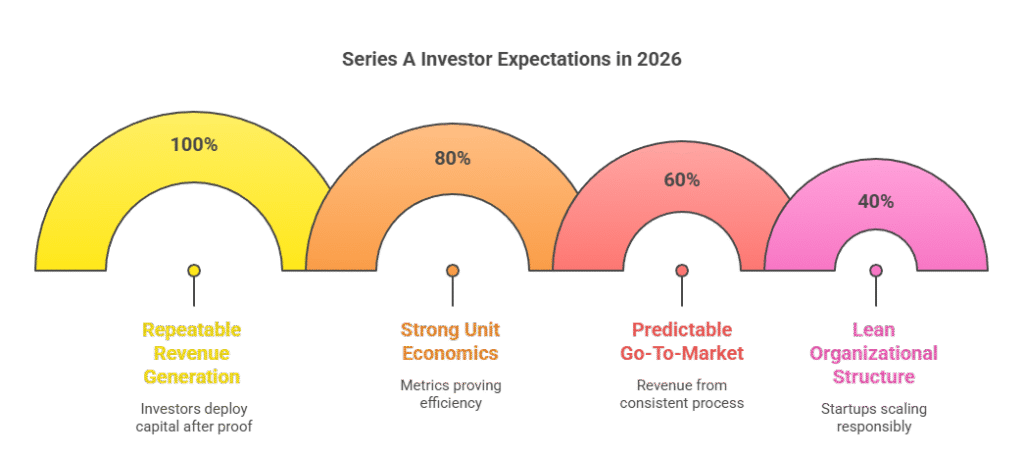 Series A Investor Expectations in 2026

100%

80%

60%

40%

Repeatable Revenue Generation

Investors deploy capital after proof

Strong Unit Economics

Metrics proving efficiency

Predictable Go-To-Market

Revenue from consistent process

Lean Organizational Structure

Startups scaling responsibly